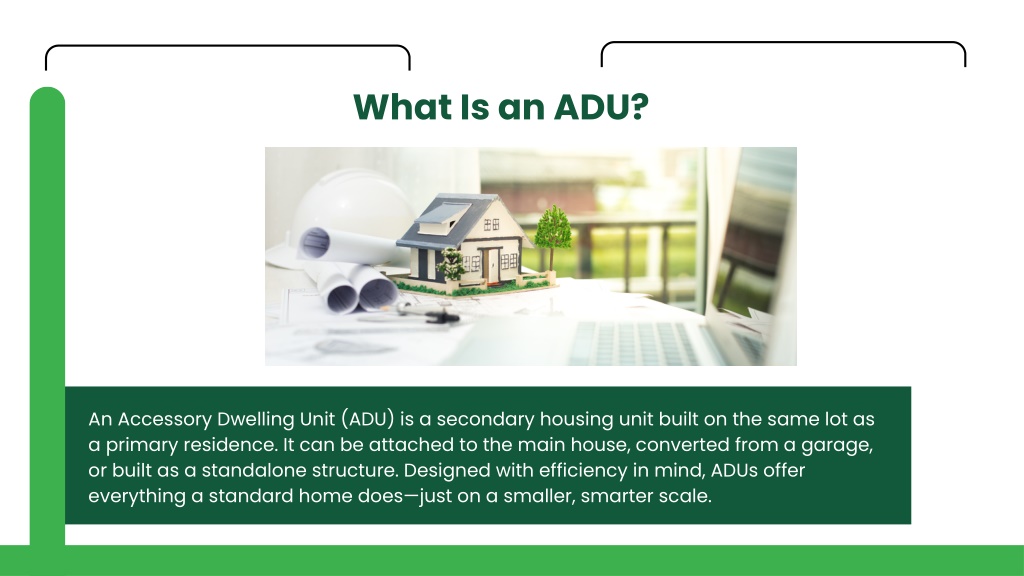 What Is an ADU?

An Accessory Dwelling Unit (ADU) is a secondary housing unit built on the same lot as a primary residence. It can be attached to the main house, converted from a garage, or built as a standalone structure. Designed with efficiency in mind, ADUs offer everything a standard home does—just on a smaller, smarter scale.